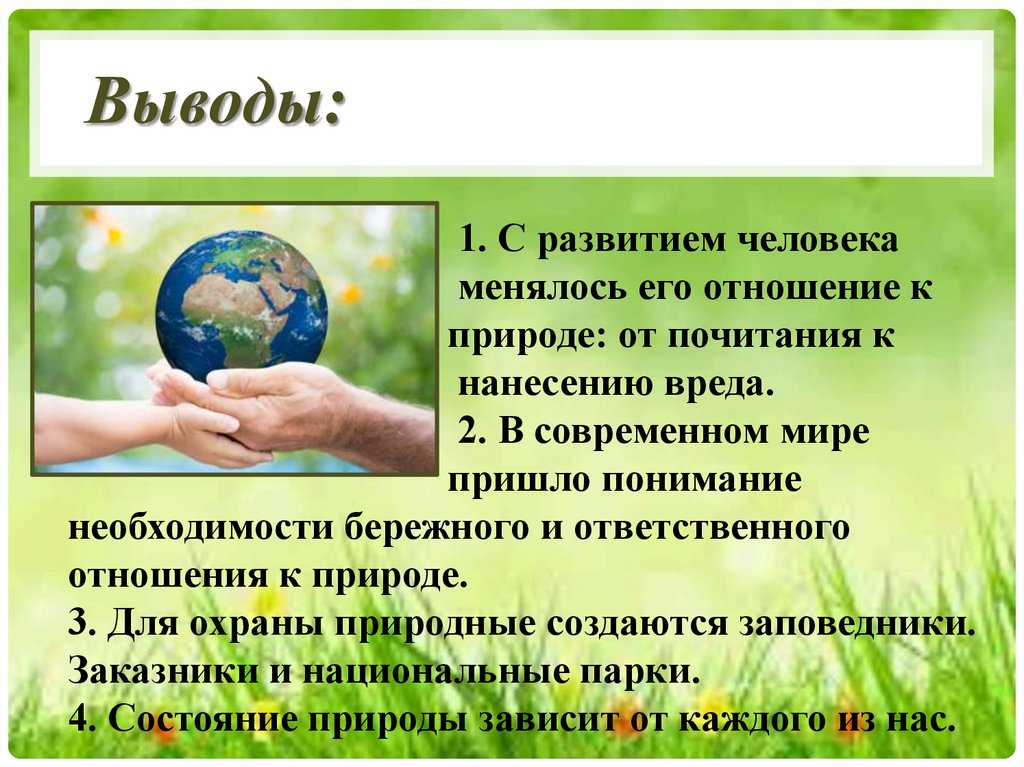 Выводы:

1. С развитием человека менялось его отношение к природе: от почитания к нанесению вреда.
2. В современном мире пришло понимание необходимости бережного и ответственного отношения к природе.
3. Для охраны природные создаются заповедники. Заказники и национальные парки.
4. Состояние природы зависит от каждого из нас.